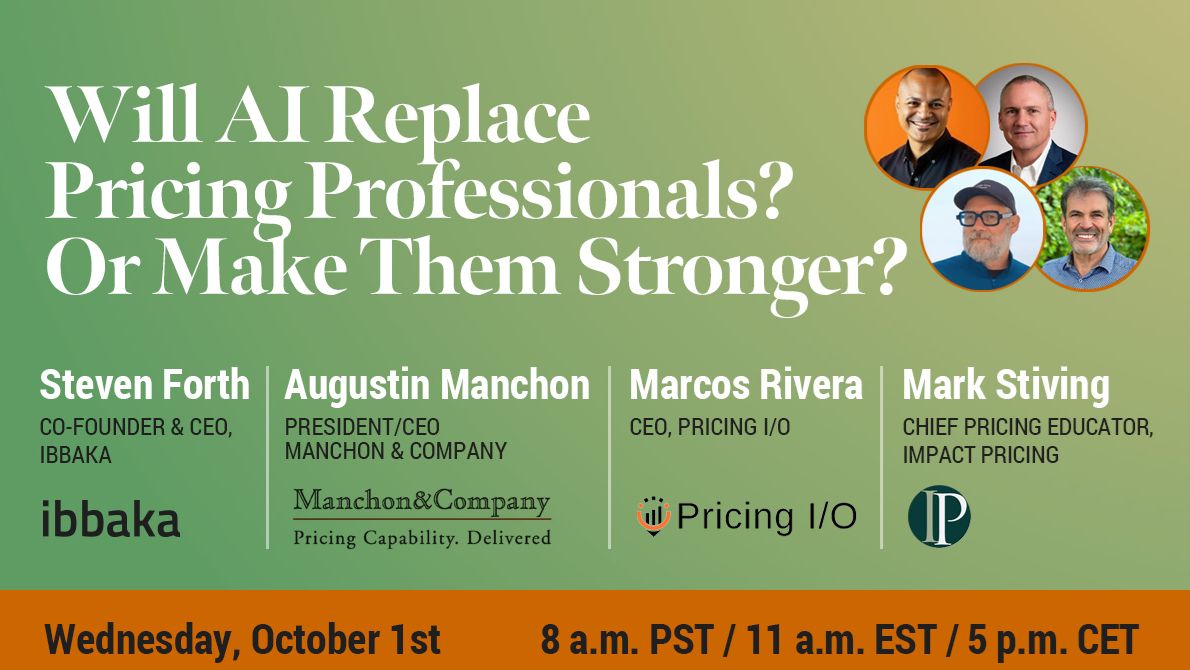 Will AI Replace Pricing Professionals? Or Make Them Stronger?

Steven Forth
CO-FOUNDER & CEO, IBBAKA
ibbaka

Augustin Manchon
PRESIDENT/CEO MANCHON & COMPANY
Manchon&Company
Pricing Capability. Delivered

Marcos Rivera
CEO, PRICING I/O
Pricing I/O

Mark Stiving
CHIEF PRICING EDUCATOR, IMPACT PRICING
IP

Wednesday, October 1st
8 a.m. PST / 11 a.m. EST / 5 p.m. CET